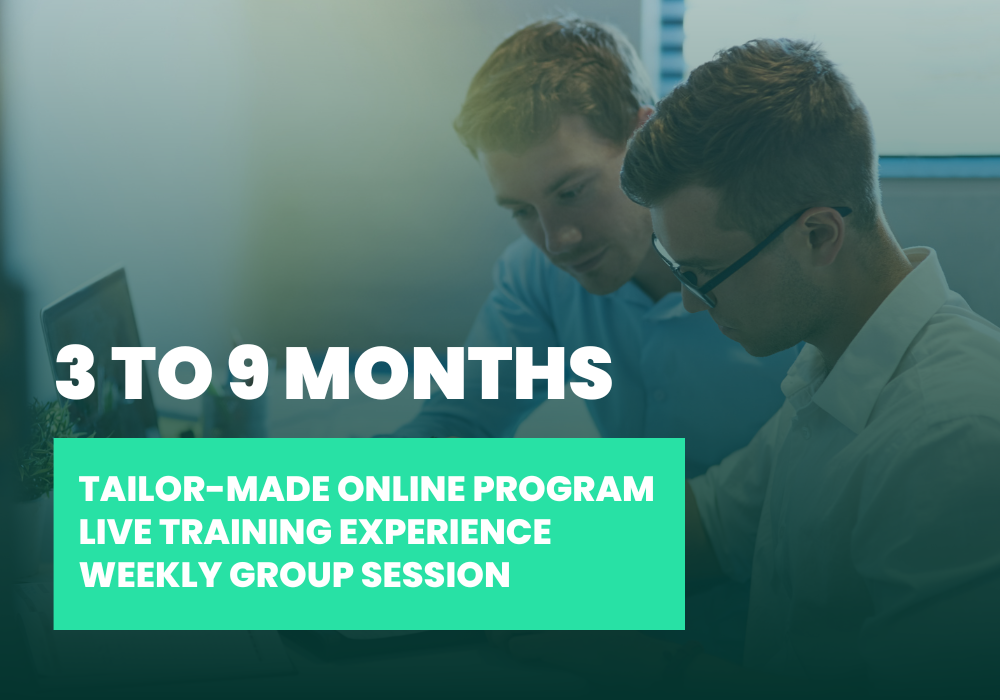 3 TO 9 MONTHS

TAILOR-MADE ONLINE PROGRAM
LIVE TRAINING EXPERIENCE
WEEKLY GROUP SESSION